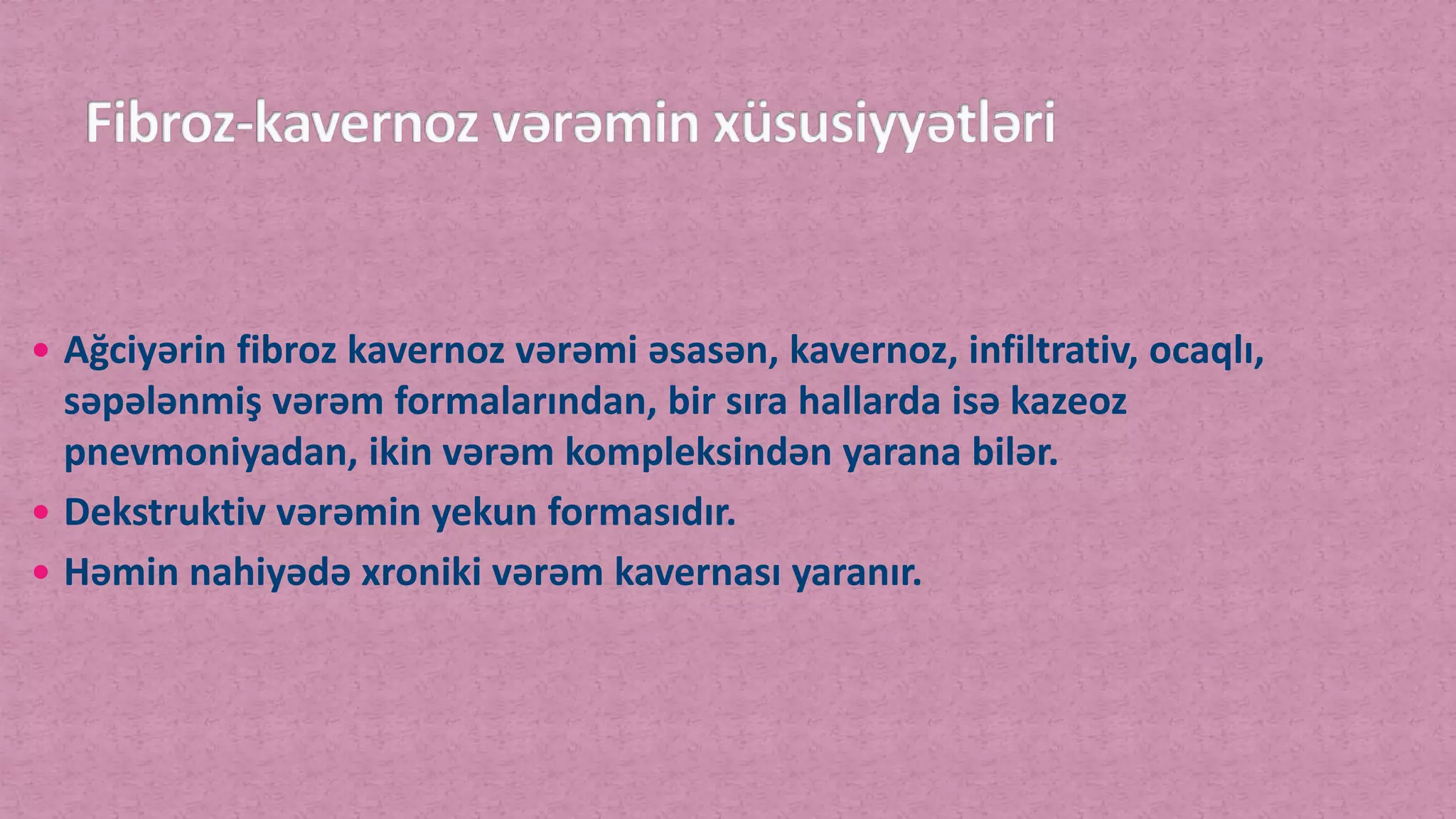 Fibroz-kavernoz vərəmin xüsusiyyətləri

• Ağciyərin fibroz kavernoz vərəmi əsasən, kavernoz, infiltrativ, ocaqlı, səpələnmiş vərəm formalarından, bir sıra hallarda isə kazeoz pnevmoniyadan, ikin vərəm kompleksindən yarana bilər.
• Dekstruktiv vərəmin yekun formasıdır.
• Həmin nahiyədə xroniki vərəm kavernası yaranır.